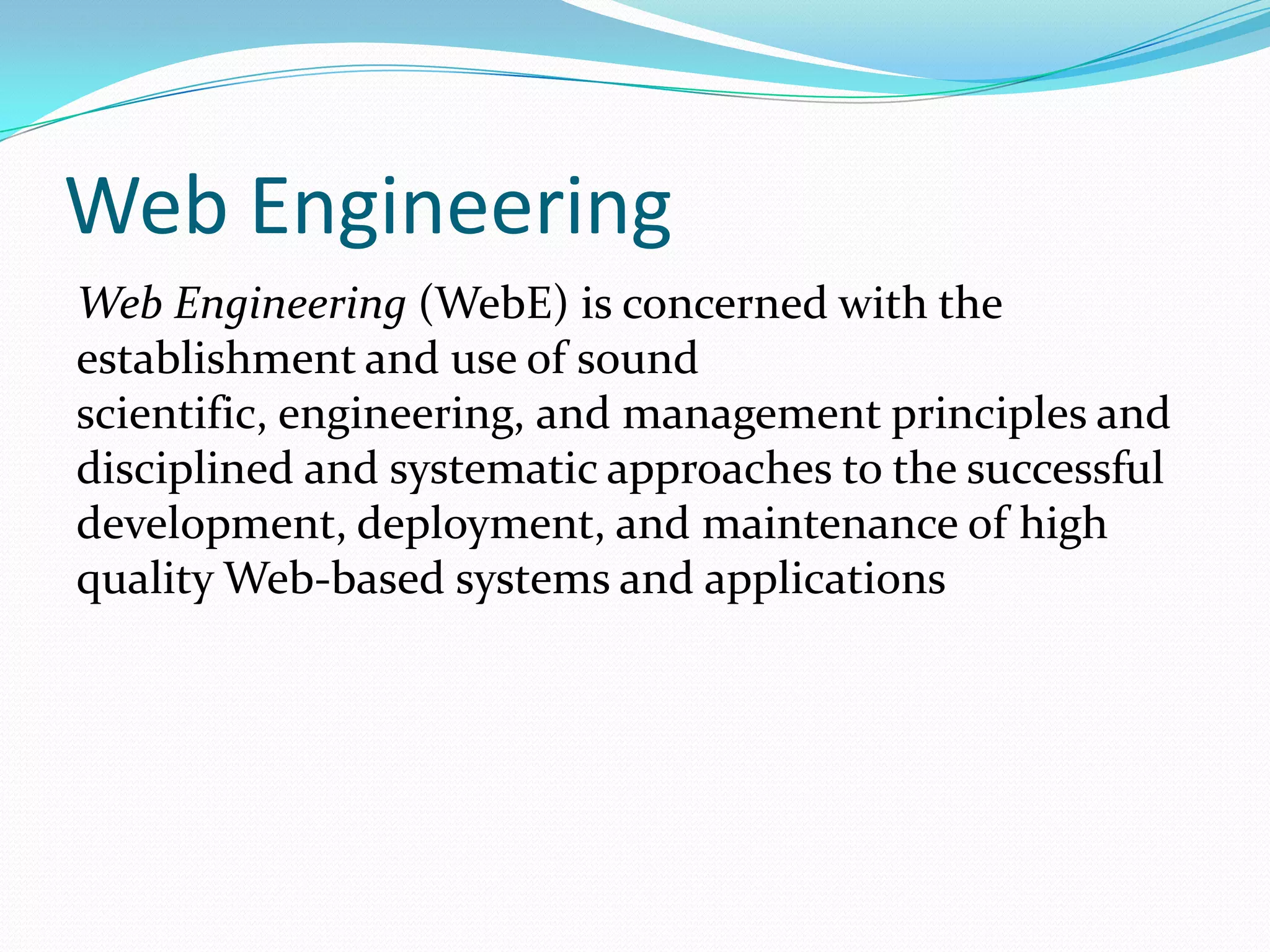 Web Engineering

Web Engineering (WebE) is concerned with the establishment and use of sound scientific, engineering, and management principles and disciplined and systematic approaches to the successful development, deployment, and maintenance of high quality Web-based systems and applications